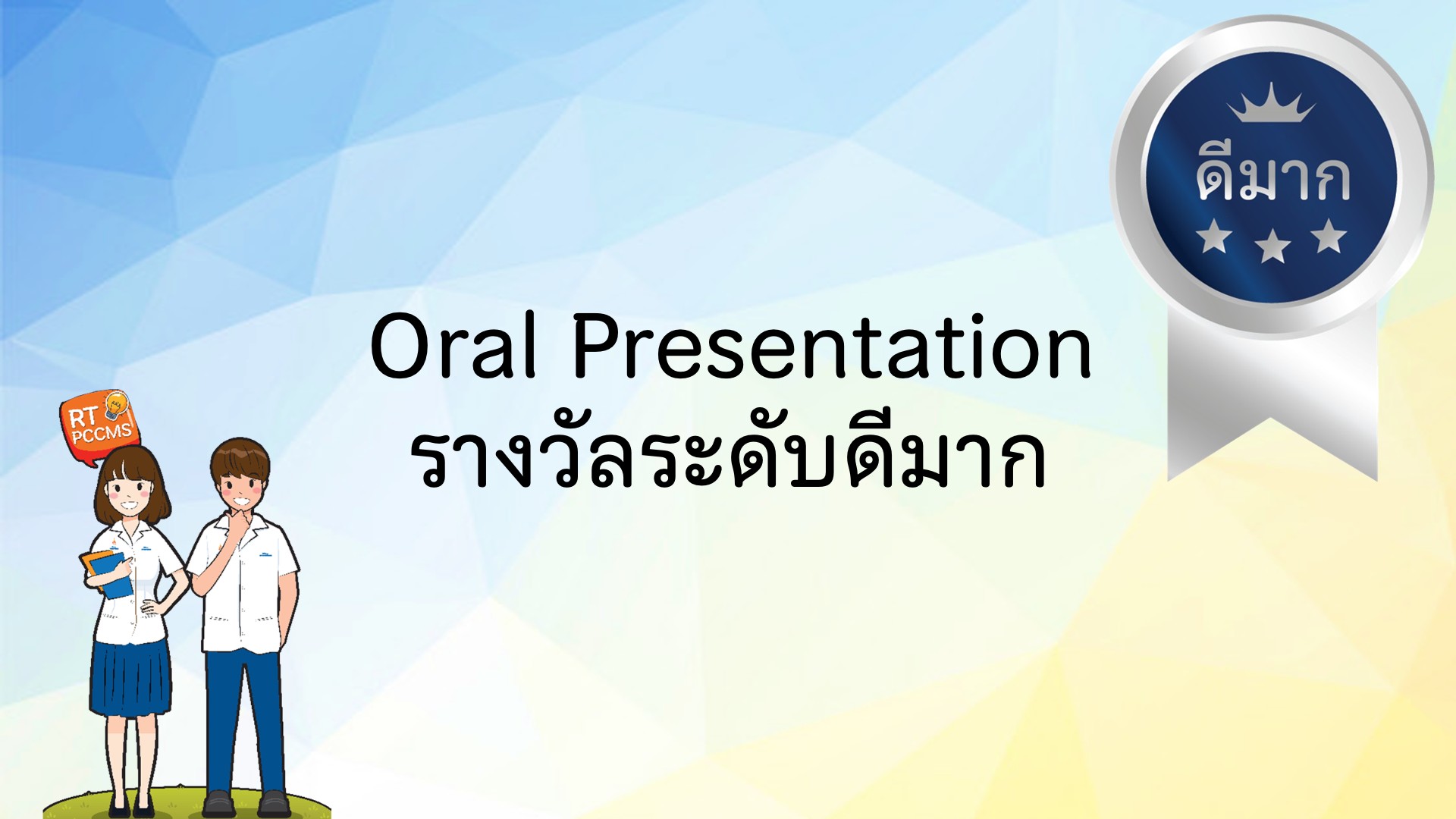 ดีมาก

Oral Presentation
รางวัลระดับดีมาก

RT
PCCMS